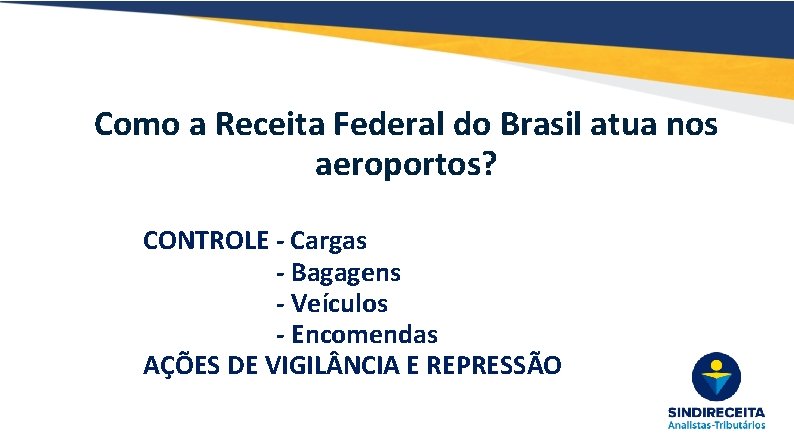 Como a Receita Federal do Brasil atua nos aeroportos?

CONTROLE - Cargas
- Bagagens
- Veículos
- Encomendas
AÇÕES DE VIGILÂNCIA E REPRESSÃO

SINDIRECEITA
Analistas-Tributários